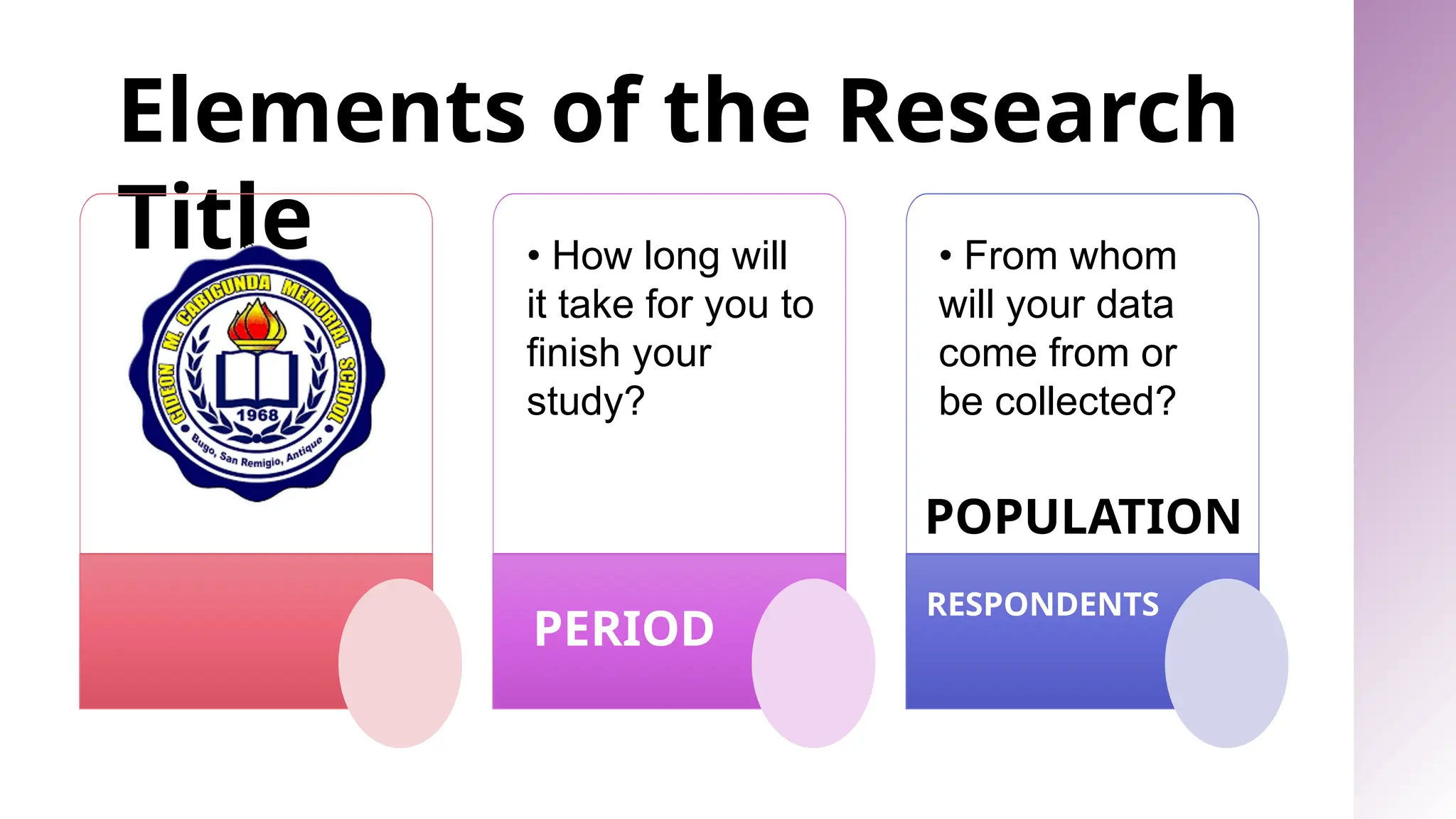 Elements of the Research Title

GIDEON M. CABIGUNDA MEMORIAL SCHOOL
1968
Bugo, San Remigio, Antique

• How long will it take for you to finish your study?

PERIOD

• From whom will your data come from or be collected?

POPULATION

RESPONDENTS